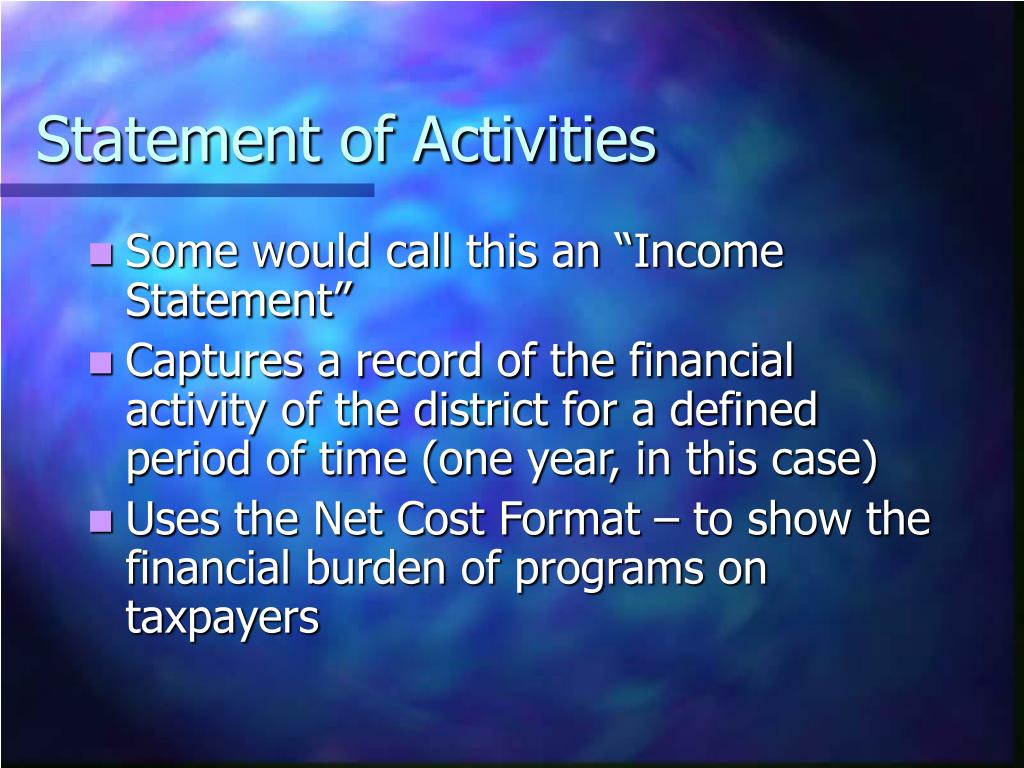 Statement of Activities

- Some would call this an “Income Statement”
- Captures a record of the financial activity of the district for a defined period of time (one year, in this case)
- Uses the Net Cost Format – to show the financial burden of programs on taxpayers